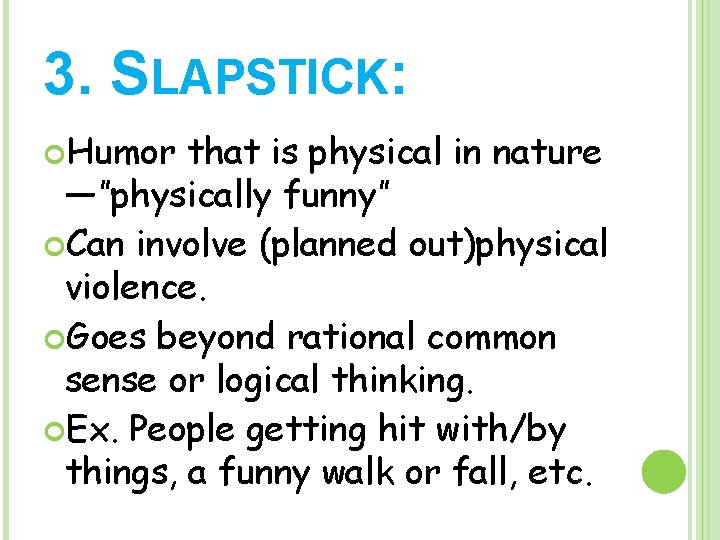 3. SLAPSTICK:

Humor that is physical in nature —"physically funny"

Can involve (planned out)physical violence.

Goes beyond rational common sense or logical thinking.

Ex. People getting hit with/by things, a funny walk or fall, etc.